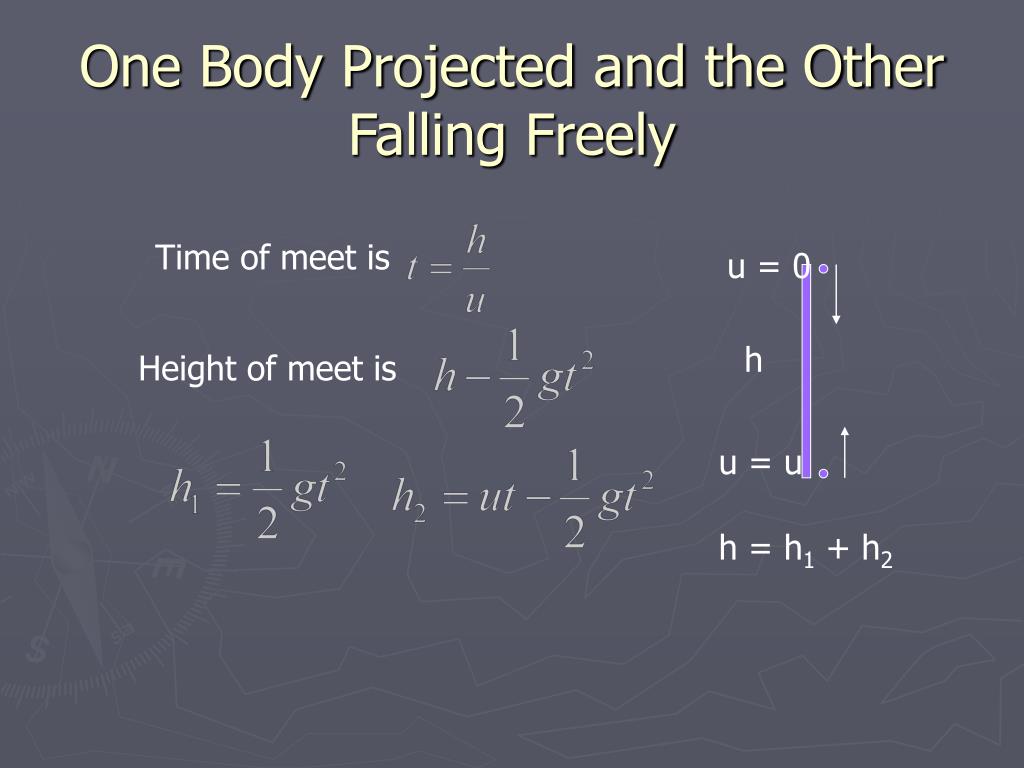 One Body Projected and the Other Falling Freely

Time of meet is $t = \frac{h}{u}$

Height of meet is $h - \frac{1}{2}gt^2$

$h_1 = \frac{1}{2}gt^2$ $h_2 = ut - \frac{1}{2}gt^2$

u = 0

h

u = u

h = $h_1$ + $h_2$